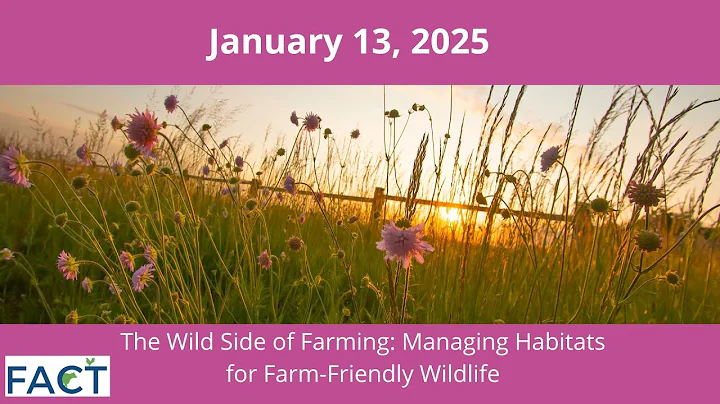 January 13, 2025

The Wild Side of Farming: Managing Habitats for Farm-Friendly Wildlife

FACT